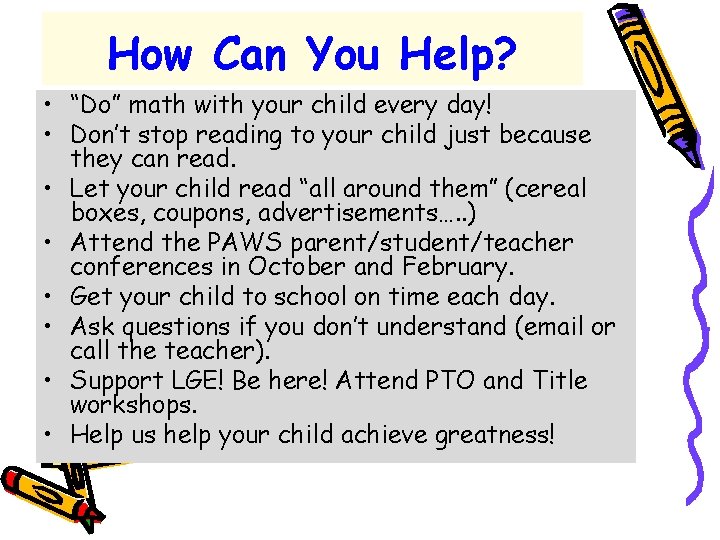 How Can You Help?

• "Do" math with your child every day!
• Don't stop reading to your child just because they can read.
• Let your child read "all around them" (cereal boxes, coupons, advertisements…..)
• Attend the PAWS parent/student/teacher conferences in October and February.
• Get your child to school on time each day.
• Ask questions if you don't understand (email or call the teacher).
• Support LGE! Be here! Attend PTO and Title workshops.
• Help us help your child achieve greatness!